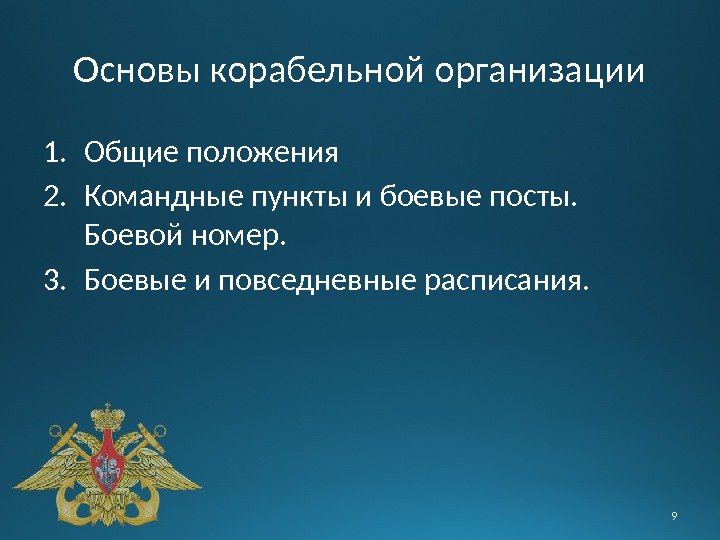 Основы корабельной организации

1. Общие положения
2. Командные пункты и боевые посты. Боевой номер.
3. Боевые и повседневные расписания.

9